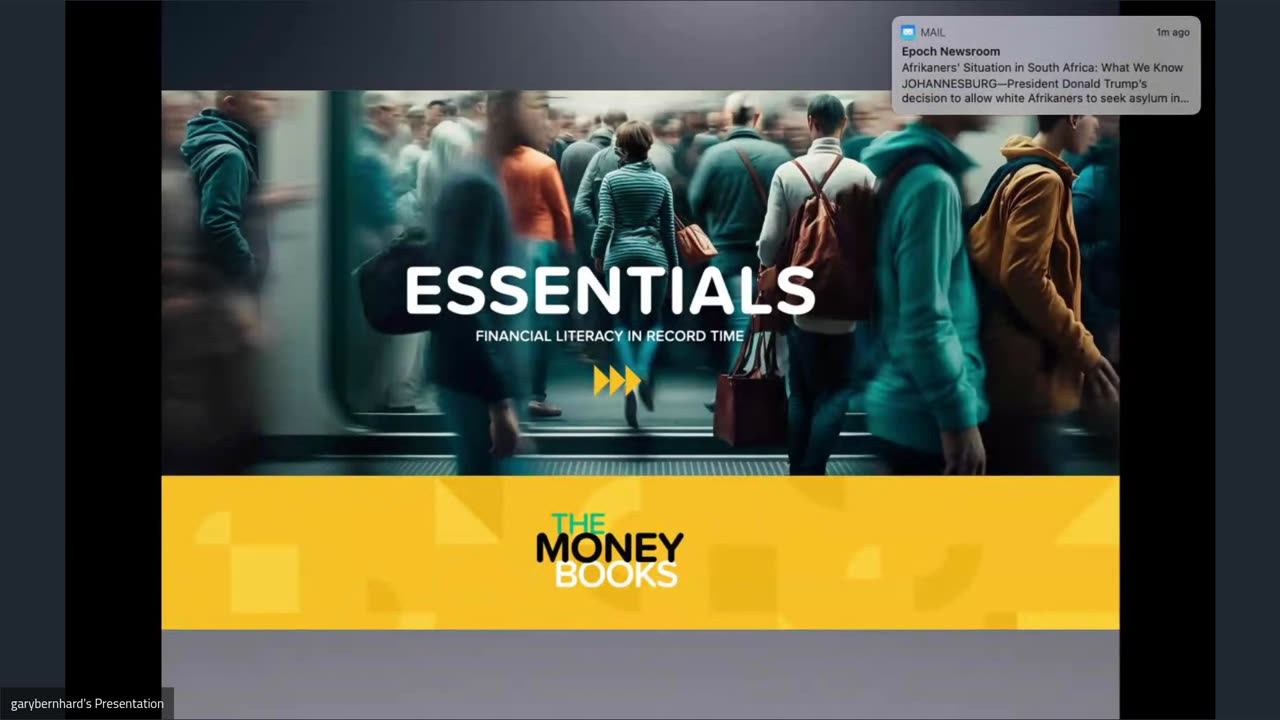 MAIL
1m ago
Epoch Newsroom
Afrikaners' Situation in South Africa: What We Know
JOHANNESBURG—President Donald Trump's decision to allow white Afrikaners to seek asylum in...

ESSENTIALS
FINANCIAL LITERACY IN RECORD TIME

THE MONEY BOOKS

garybernhard's Presentation